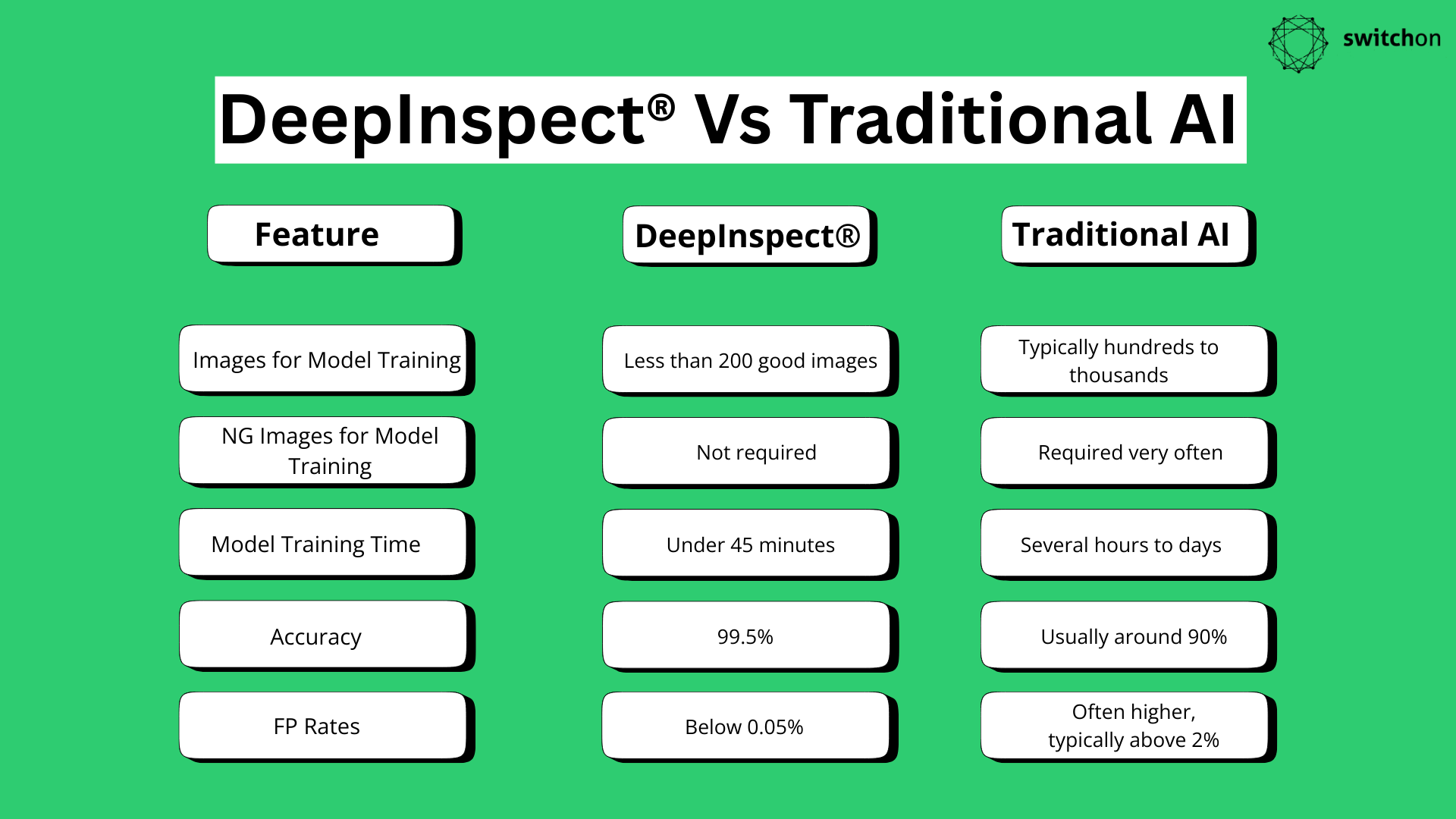 switchon

DeepInspect® Vs Traditional AI

| Feature | DeepInspect® | Traditional AI |
|---|---|---|
| Images for Model Training | Less than 200 good images | Typically hundreds to thousands |
| NG Images for Model Training | Not required | Required very often |
| Model Training Time | Under 45 minutes | Several hours to days |
| Accuracy | 99.5% | Usually around 90% |
| FP Rates | Below 0.05% | Often higher, typically above 2% |